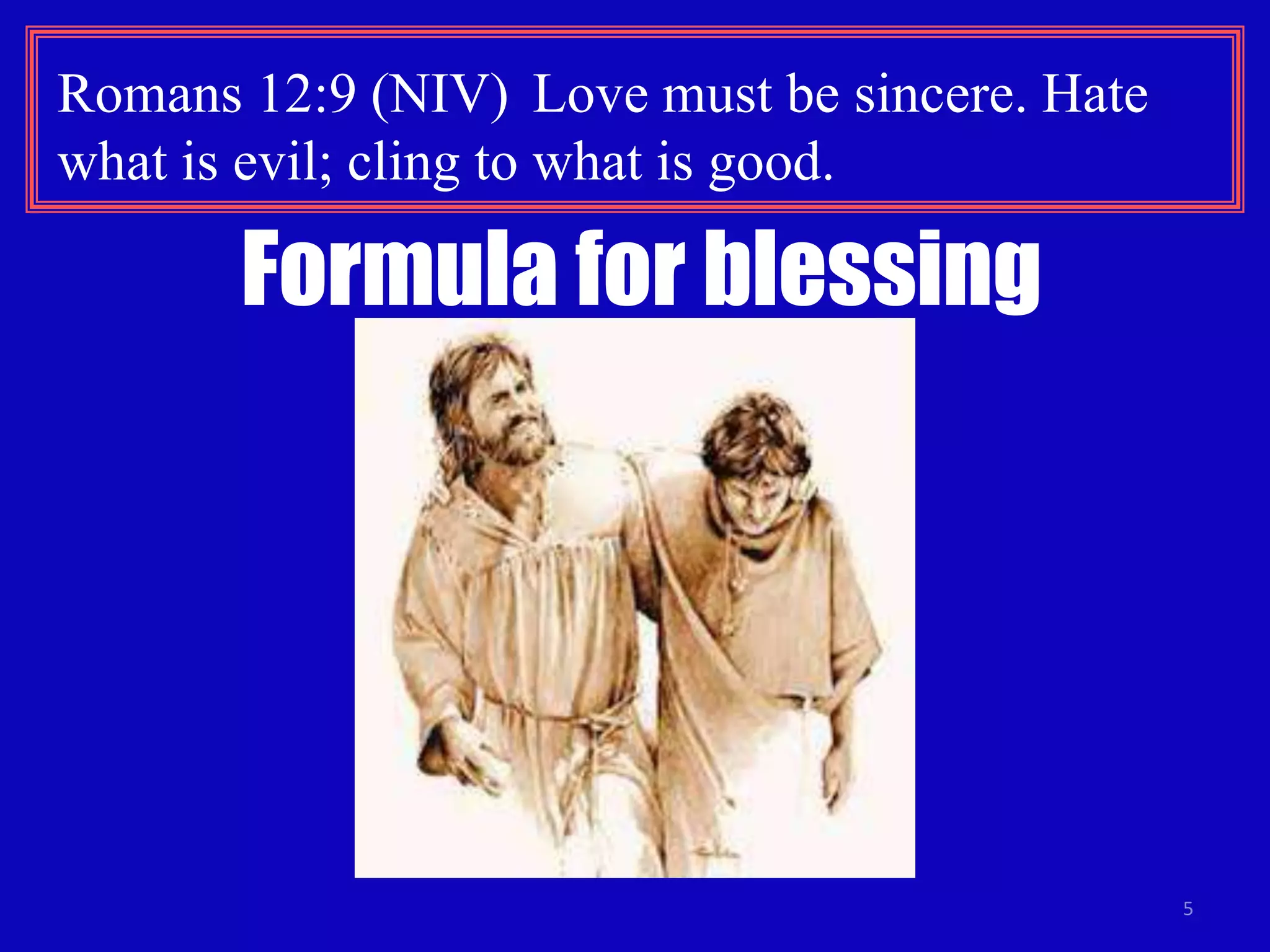 Romans 12:9 (NIV) Love must be sincere. Hate what is evil; cling to what is good.

Formula for blessing

5